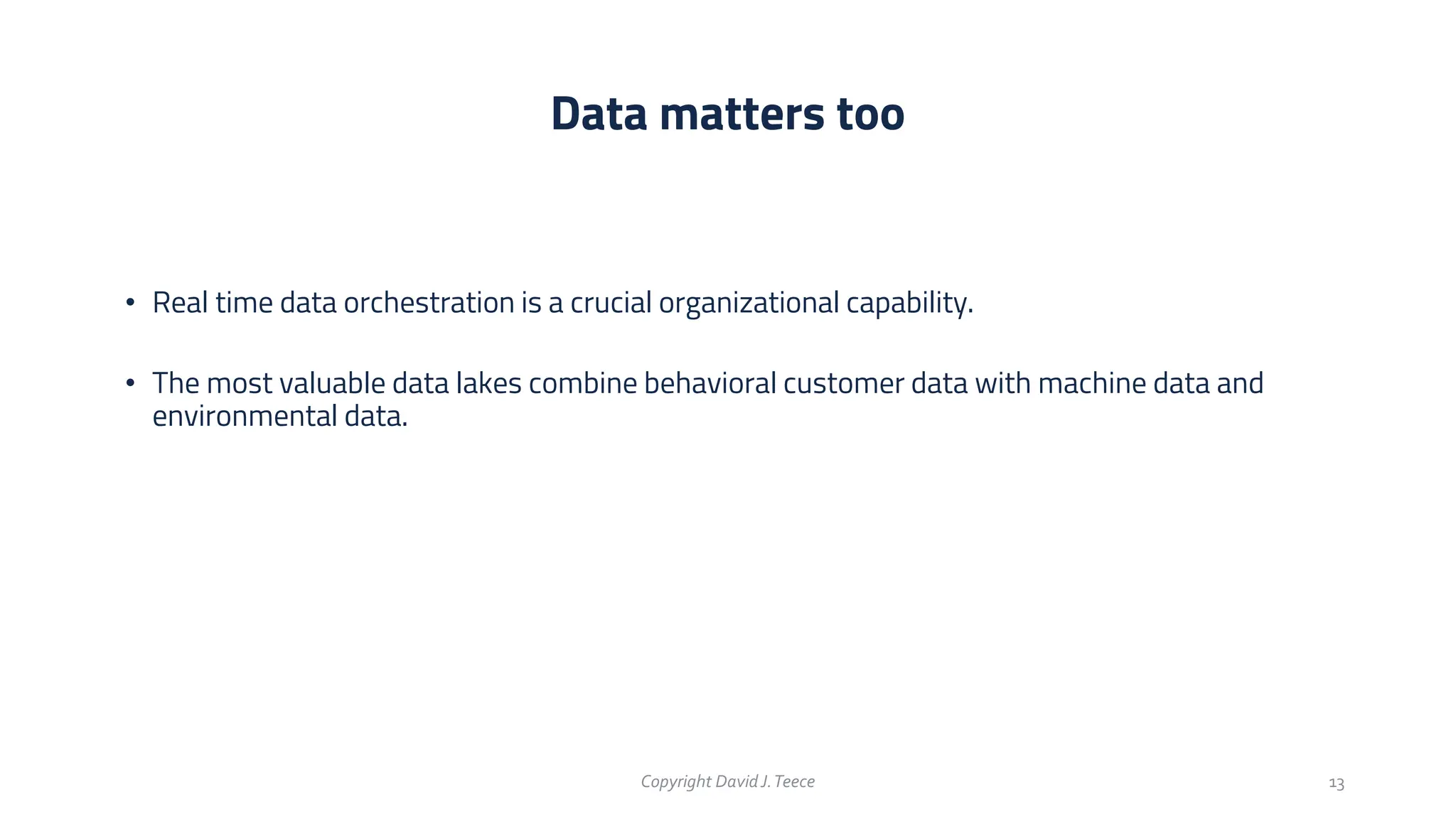 Data matters too

• Real time data orchestration is a crucial organizational capability.

• The most valuable data lakes combine behavioral customer data with machine data and environmental data.

Copyright David J. Teece

13